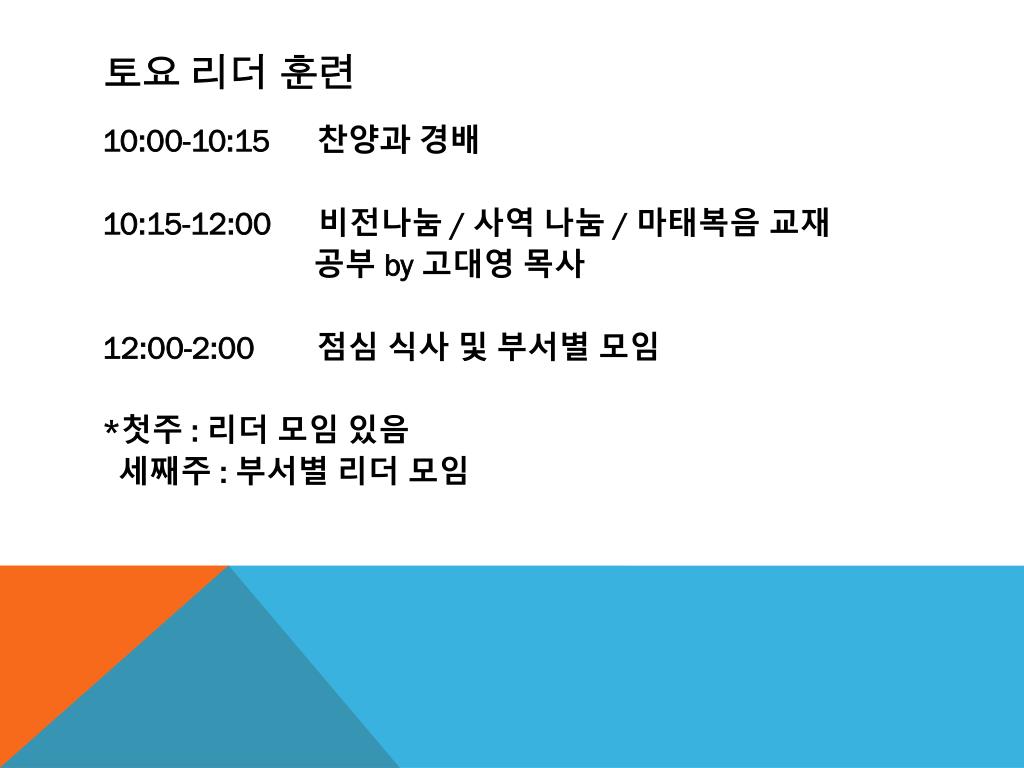 토요 리더 훈련

10:00-10:15 찬양과 경배

10:15-12:00 비전나눔 / 사역 나눔 / 마태복음 교재 공부 by 고대영 목사

12:00-2:00 점심 식사 및 부서별 모임

*첫주 : 리더 모임 있음
세째주 : 부서별 리더 모임